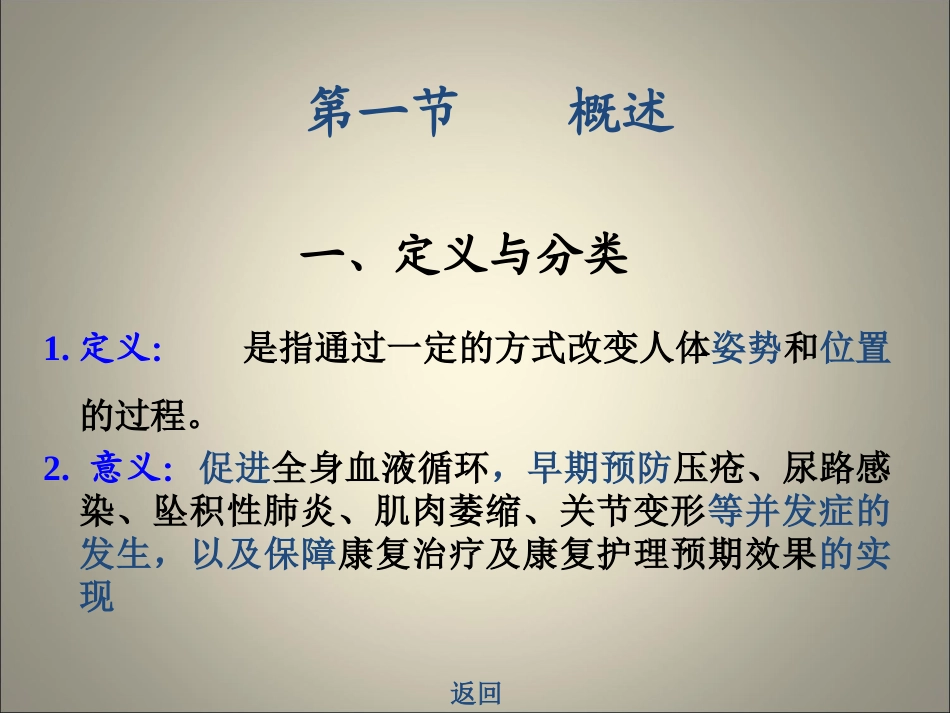 第一节　　概述

一、定义与分类

1. 定义:　　是指通过一定的方式改变人体姿势和位置的过程。

2. 意义: 促进全身血液循环，早期预防压疮、尿路感染、坠积性肺炎、肌肉萎缩、关节变形等并发症的发生，以及保障康复治疗及康复护理预期效果的实现

返回